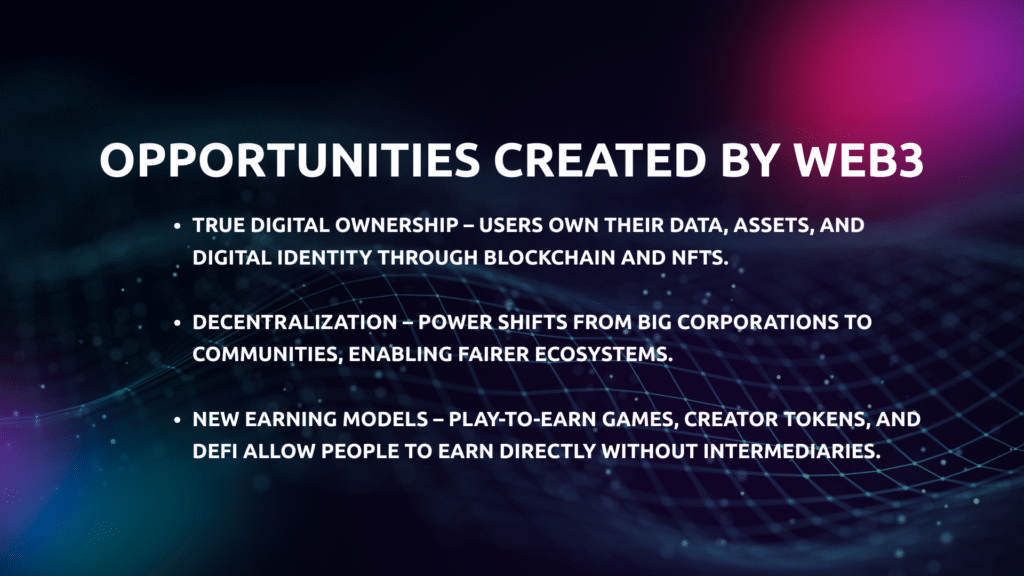 OPPORTUNITIES CREATED BY WEB3

• TRUE DIGITAL OWNERSHIP – USERS OWN THEIR DATA, ASSETS, AND DIGITAL IDENTITY THROUGH BLOCKCHAIN AND NFTS.

• DECENTRALIZATION – POWER SHIFTS FROM BIG CORPORATIONS TO COMMUNITIES, ENABLING FAIRER ECOSYSTEMS.

• NEW EARNING MODELS – PLAY-TO-EARN GAMES, CREATOR TOKENS, AND DEFI ALLOW PEOPLE TO EARN DIRECTLY WITHOUT INTERMEDIARIES.